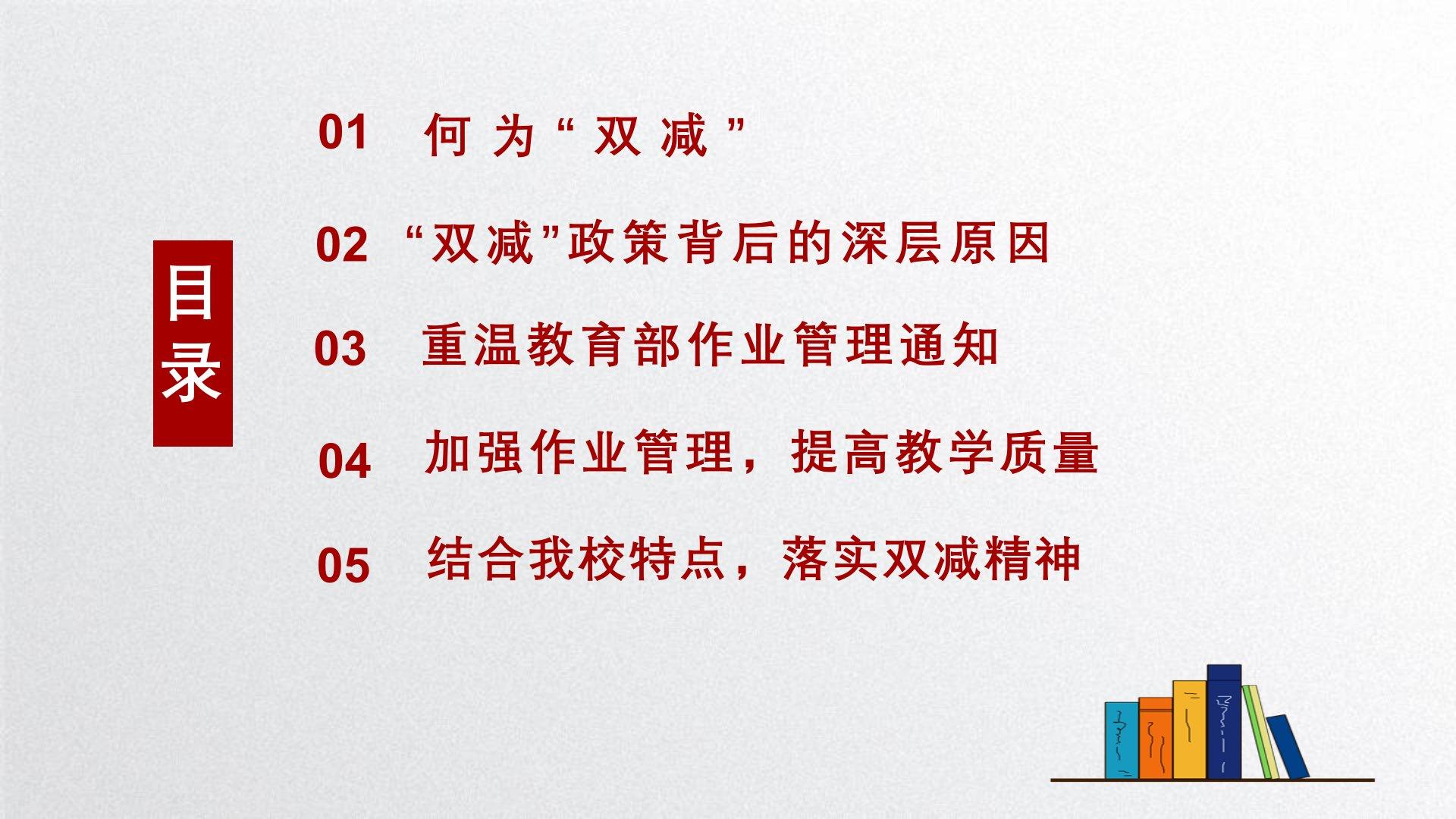 目录

01 何为“双减”

02 “双减”政策背后的深层原因

03 重温教育部作业管理通知

04 加强作业管理，提高教学质量

05 结合我校特点，落实双减精神